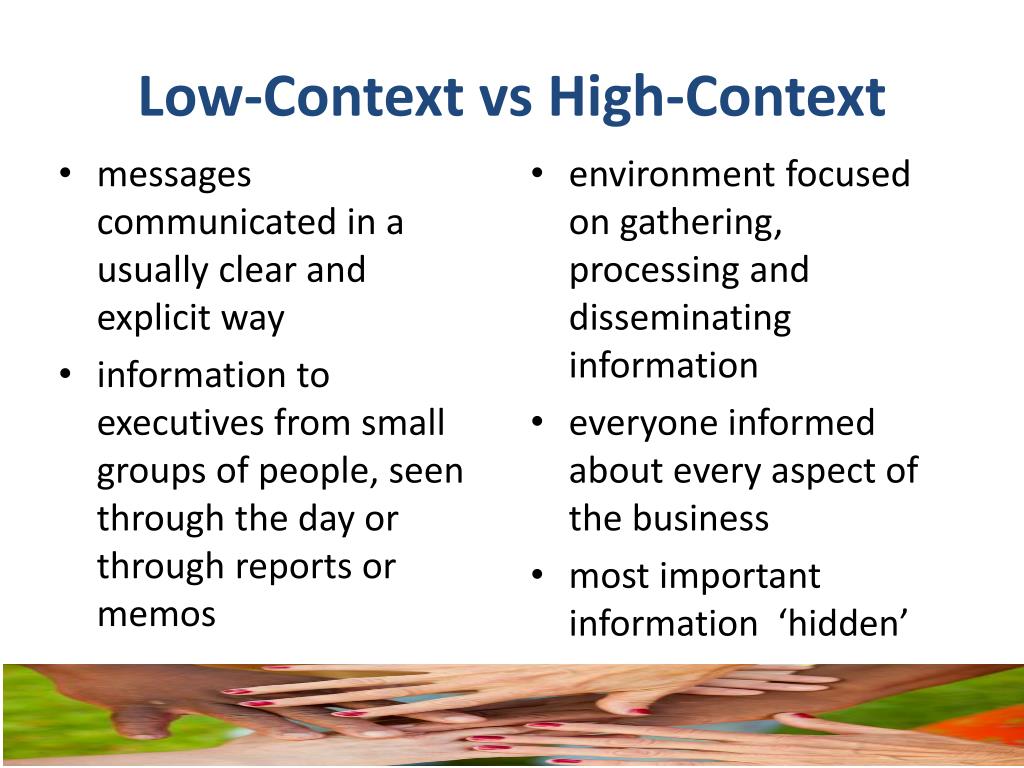 Low-Context vs High-Context

• messages communicated in a usually clear and explicit way
• information to executives from small groups of people, seen through the day or through reports or memos

• environment focused on gathering, processing and disseminating information
• everyone informed about every aspect of the business
• most important information ‘hidden’